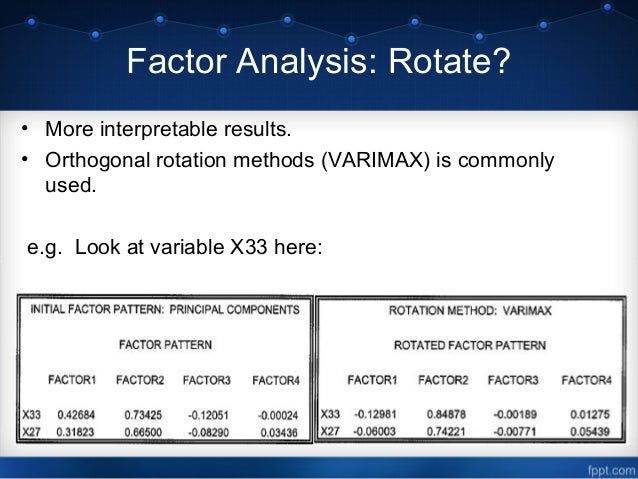 Factor Analysis: Rotate?

• More interpretable results.
• Orthogonal rotation methods (VARIMAX) is commonly used.

e.g. Look at variable X33 here:

INITIAL FACTOR PATTERN: PRINCIPAL COMPONENTS

FACTOR PATTERN

| | FACTOR1 | FACTOR2 | FACTOR3 | FACTOR4 |
|---|---|---|---|---|
| X33 | 0.42684 | 0.73425 | -0.12051 | -0.00024 |
| X27 | 0.31823 | 0.66500 | -0.08290 | 0.03436 |

ROTATION METHOD: VARIMAX

ROTATED FACTOR PATTERN

| | FACTOR1 | FACTOR2 | FACTOR3 | FACTOR4 |
|---|---|---|---|---|
| X33 | -0.12981 | 0.84878 | -0.00189 | 0.01275 |
| X27 | -0.06003 | 0.74221 | -0.00771 | 0.05439 |

fppt.com